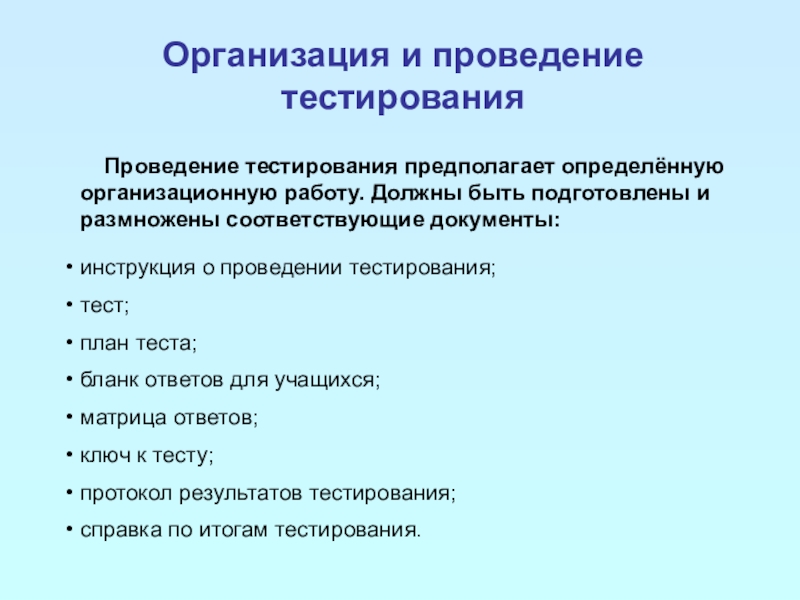 Организация и проведение тестирования

Проведение тестирования предполагает определённую организационную работу. Должны быть подготовлены и размножены соответствующие документы:

• инструкция о проведении тестирования;
• тест;
• план теста;
• бланк ответов для учащихся;
• матрица ответов;
• ключ к тесту;
• протокол результатов тестирования;
• справка по итогам тестирования.